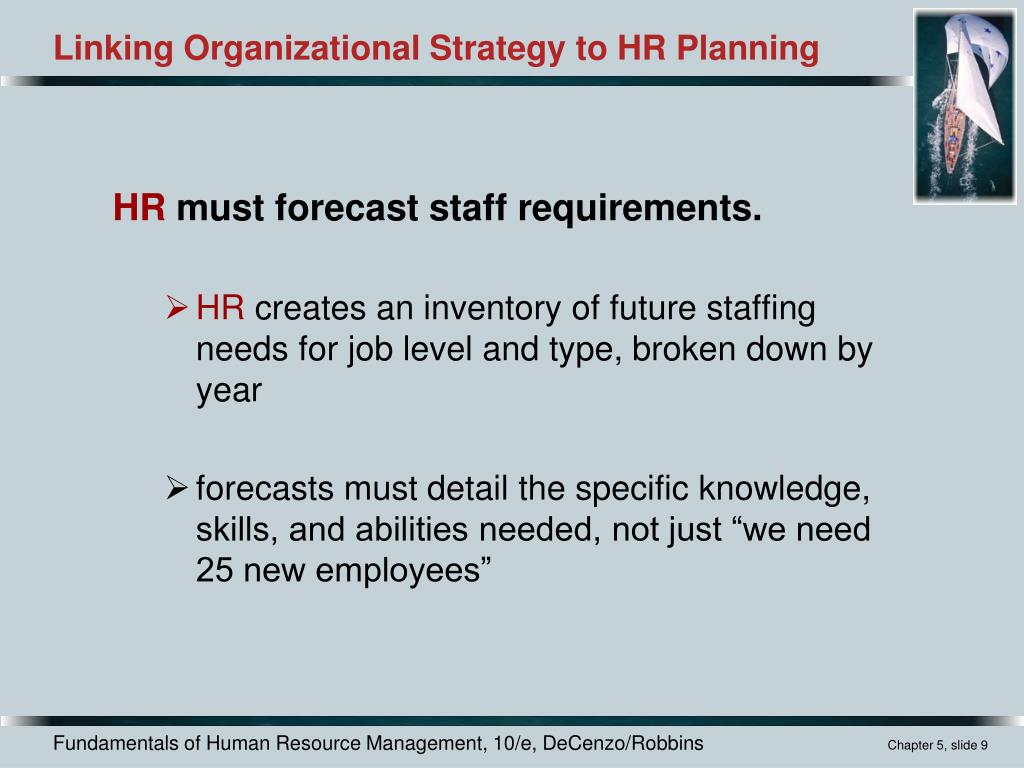 Linking Organizational Strategy to HR Planning

HR must forecast staff requirements.

➢ HR creates an inventory of future staffing needs for job level and type, broken down by year

➢ forecasts must detail the specific knowledge, skills, and abilities needed, not just “we need 25 new employees”

Fundamentals of Human Resource Management, 10/e, DeCenzo/Robbins

Chapter 5, slide 9